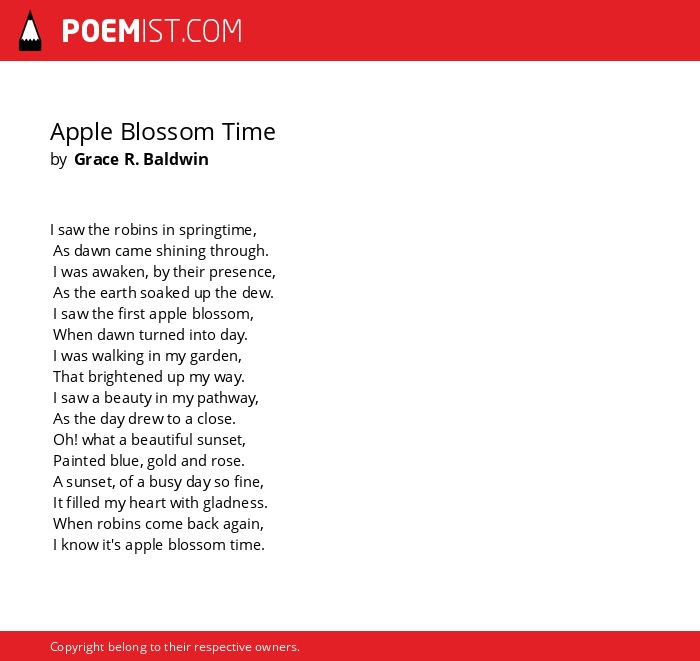 POEMIST.COM

Apple Blossom Time
by Grace R. Baldwin

I saw the robins in springtime,
As dawn came shining through.
I was awaken, by their presence,
As the earth soaked up the dew.
I saw the first apple blossom,
When dawn turned into day.
I was walking in my garden,
That brightened up my way.
I saw a beauty in my pathway,
As the day drew to a close.
Oh! what a beautiful sunset,
Painted blue, gold and rose.
A sunset, of a busy day so fine,
It filled my heart with gladness.
When robins come back again,
I know it's apple blossom time.

Copyright belong to their respective owners.